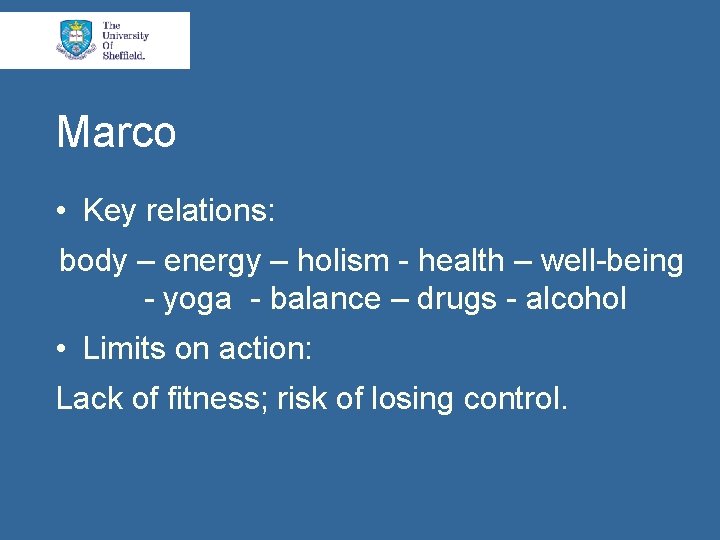 The University Of Sheffield.

Marco

• Key relations:

body – energy – holism - health – well-being - yoga - balance – drugs - alcohol

• Limits on action:

Lack of fitness; risk of losing control.